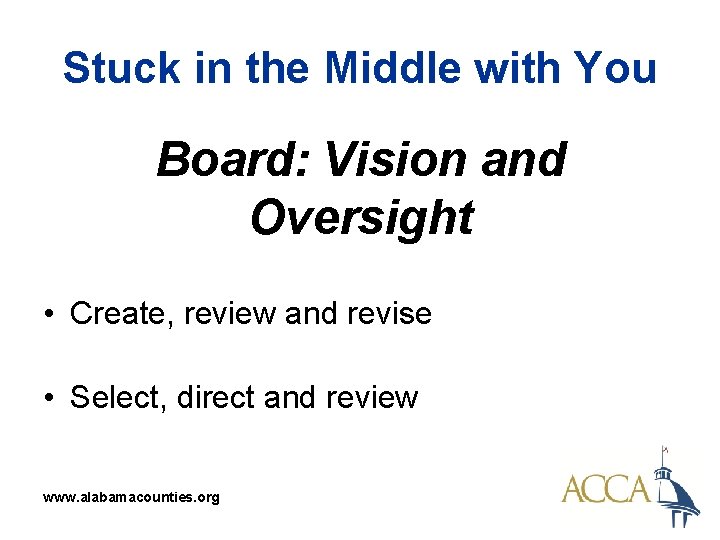 Stuck in the Middle with You

Board: Vision and Oversight

• Create, review and revise

• Select, direct and review

www.alabamacounties.org

ACCA